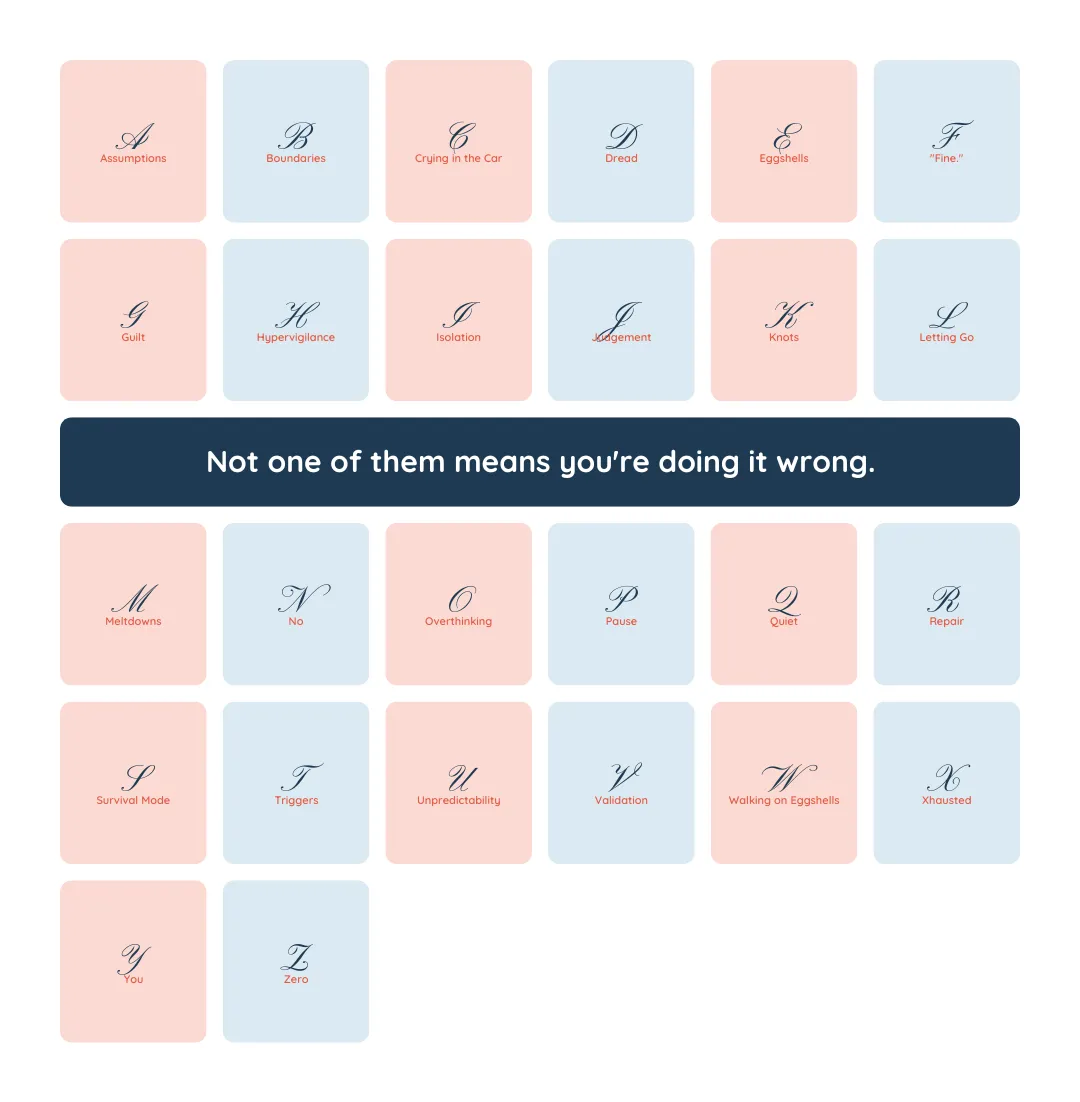 A
Assumptions

B
Boundaries

C
Crying in the Car

D
Dread

E
Eggshells

F
"Fine."

G
Guilt

H
Hypervigilance

I
Isolation

J
Judgement

K
Knots

L
Letting Go

Not one of them means you're doing it wrong.

M
Meltdowns

N
No

O
Overthinking

P
Pause

Q
Quiet

R
Repair

S
Survival Mode

T
Triggers

U
Unpredictability

V
Validation

W
Walking on Eggshells

X
Xhausted

Y
You

Z
Zero